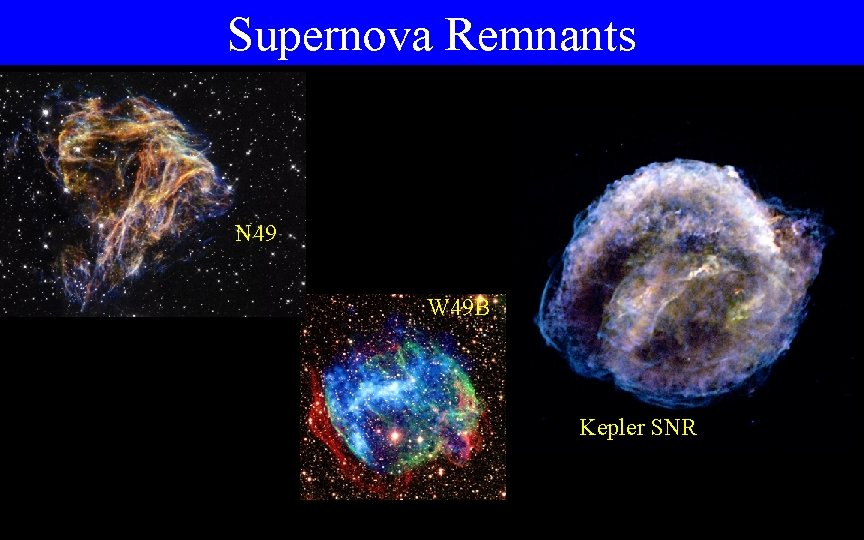 Supernova Remnants

N49

W49B

Kepler SNR